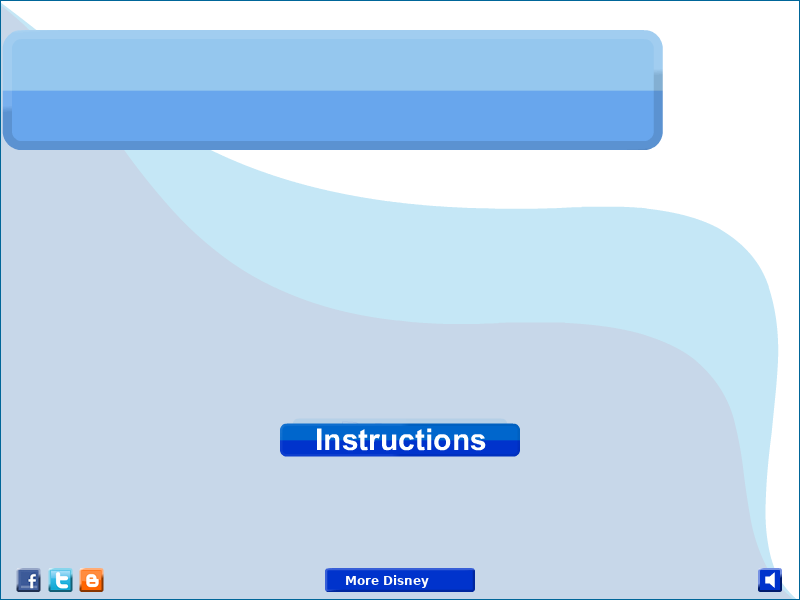 Instructions

More Disney